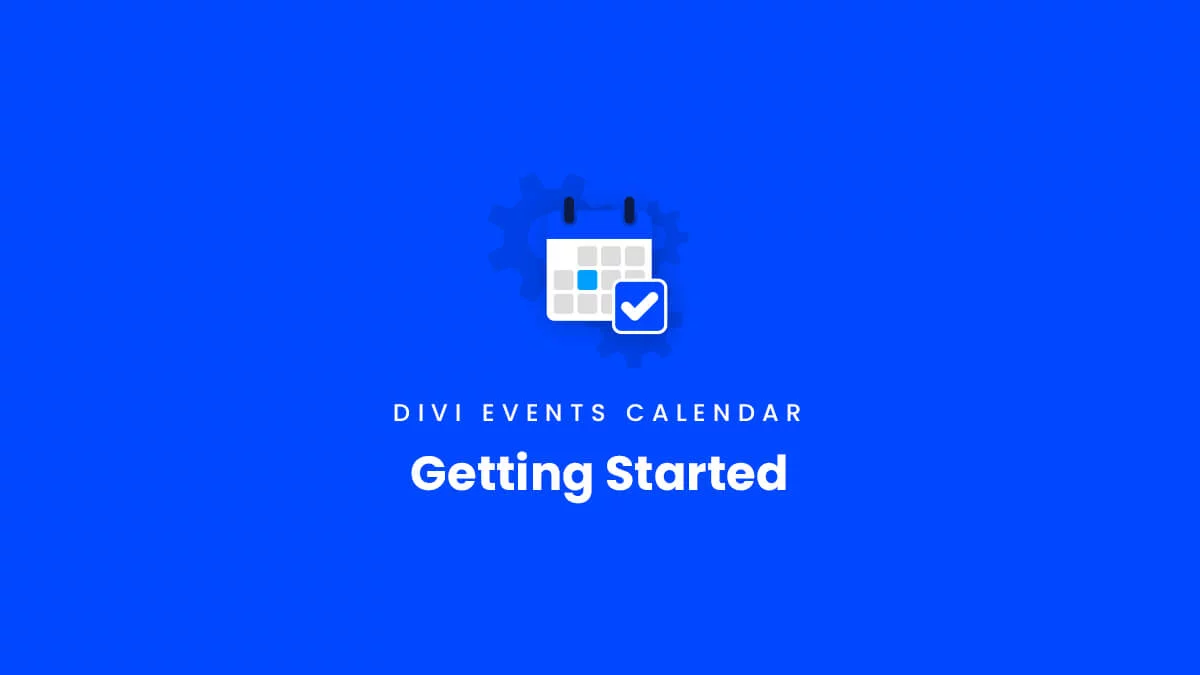 DIVI EVENTS CALENDAR

Getting Started